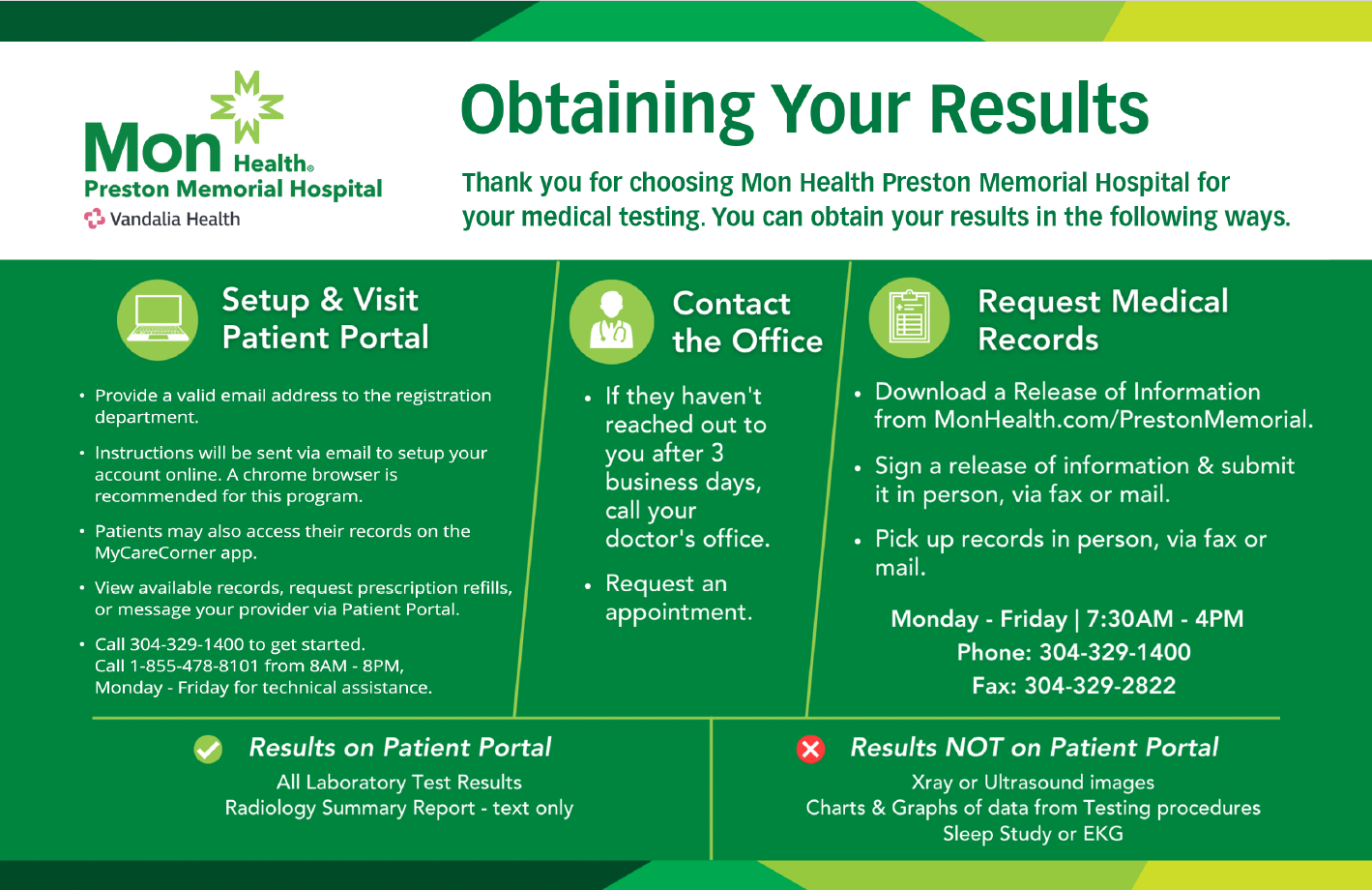 Mon Health®
Preston Memorial Hospital
Vandalia Health

Obtaining Your Results

Thank you for choosing Mon Health Preston Memorial Hospital for your medical testing. You can obtain your results in the following ways.

Setup & Visit Patient Portal

• Provide a valid email address to the registration department.

• Instructions will be sent via email to setup your account online. A chrome browser is recommended for this program.

• Patients may also access their records on the MyCareCorner app.

• View available records, request prescription refills, or message your provider via Patient Portal.

• Call 304-329-1400 to get started.
Call 1-855-478-8101 from 8AM - 8PM, Monday - Friday for technical assistance.

Contact the Office

• If they haven't reached out to you after 3 business days, call your doctor's office.

• Request an appointment.

Request Medical Records

• Download a Release of Information from MonHealth.com/PrestonMemorial.

• Sign a release of information & submit it in person, via fax or mail.

• Pick up records in person, via fax or mail.

Monday - Friday | 7:30AM - 4PM
Phone: 304-329-1400
Fax: 304-329-2822

Results on Patient Portal
All Laboratory Test Results
Radiology Summary Report - text only

Results NOT on Patient Portal
Xray or Ultrasound images
Charts & Graphs of data from Testing procedures
Sleep Study or EKG